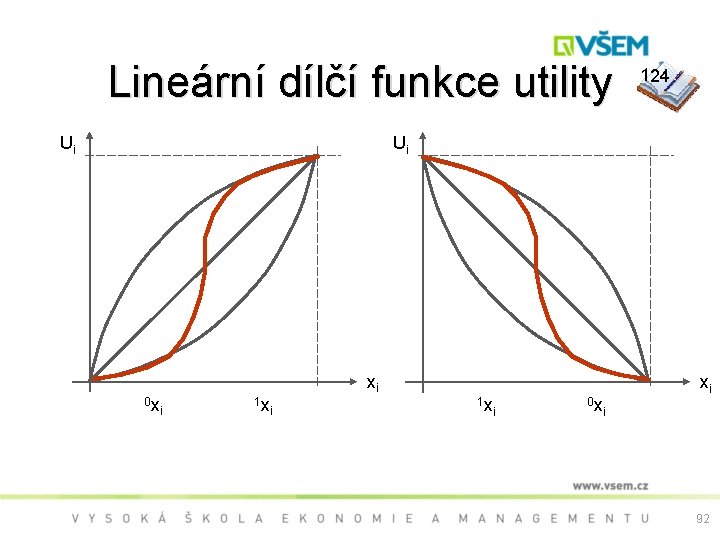 VŠEM

Lineární dílčí funkce utility

124

$U_i$

$x_i$

$^0x_i$

$^1x_i$

$U_i$

$x_i$

$^1x_i$

$^0x_i$

www.vsem.cz

VYSOKÁ ŠKOLA EKONOMIE A MANAGEMENTU

92